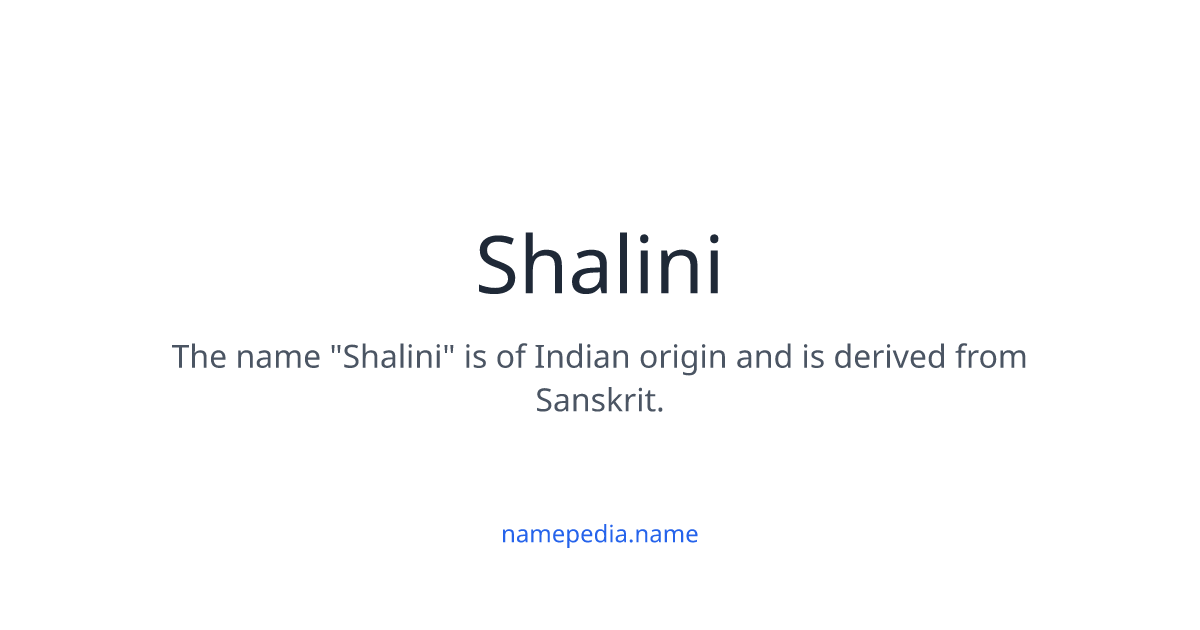 Shalini

The name "Shalini" is of Indian origin and is derived from Sanskrit.

namepedia.name